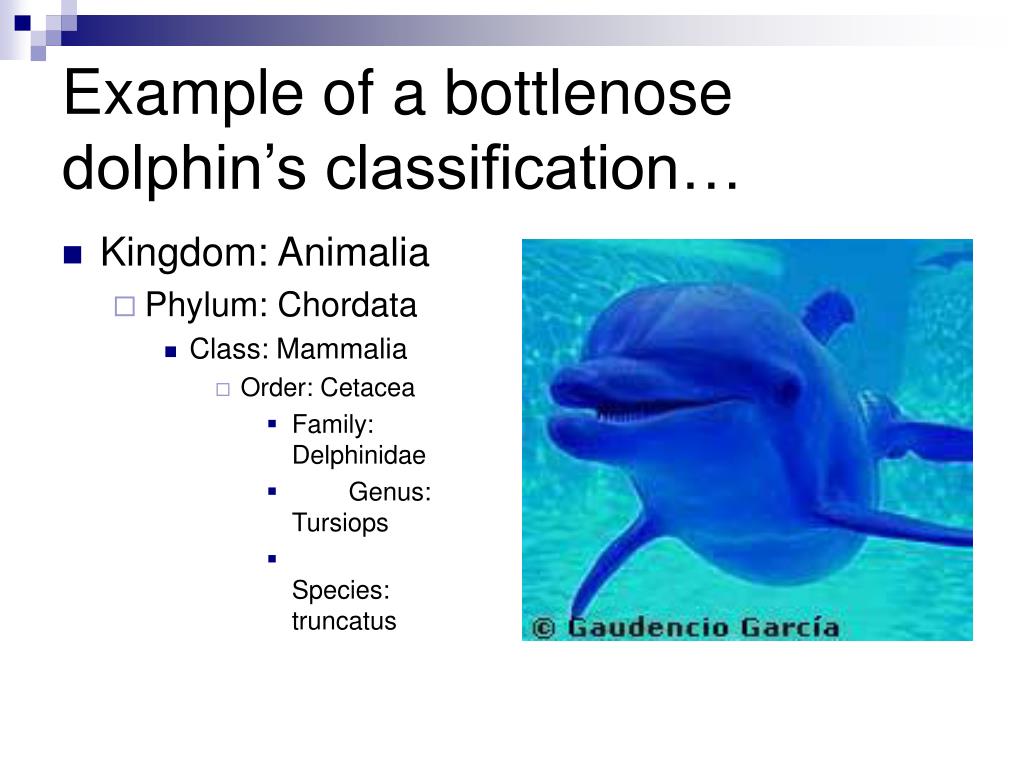 Example of a bottlenose dolphin’s classification…

Kingdom: Animalia

Phylum: Chordata

Class: Mammalia

Order: Cetacea

Family: Delphinidae

Genus: Tursiops

Species: truncatus

© Gaudencio García